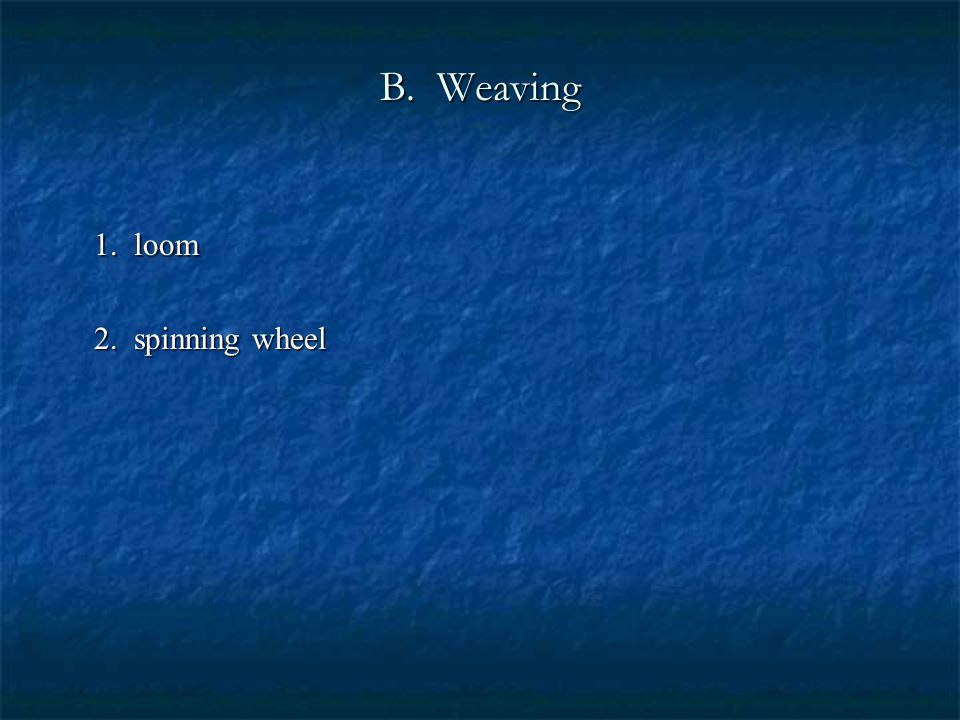 B. Weaving

1. loom

2. spinning wheel